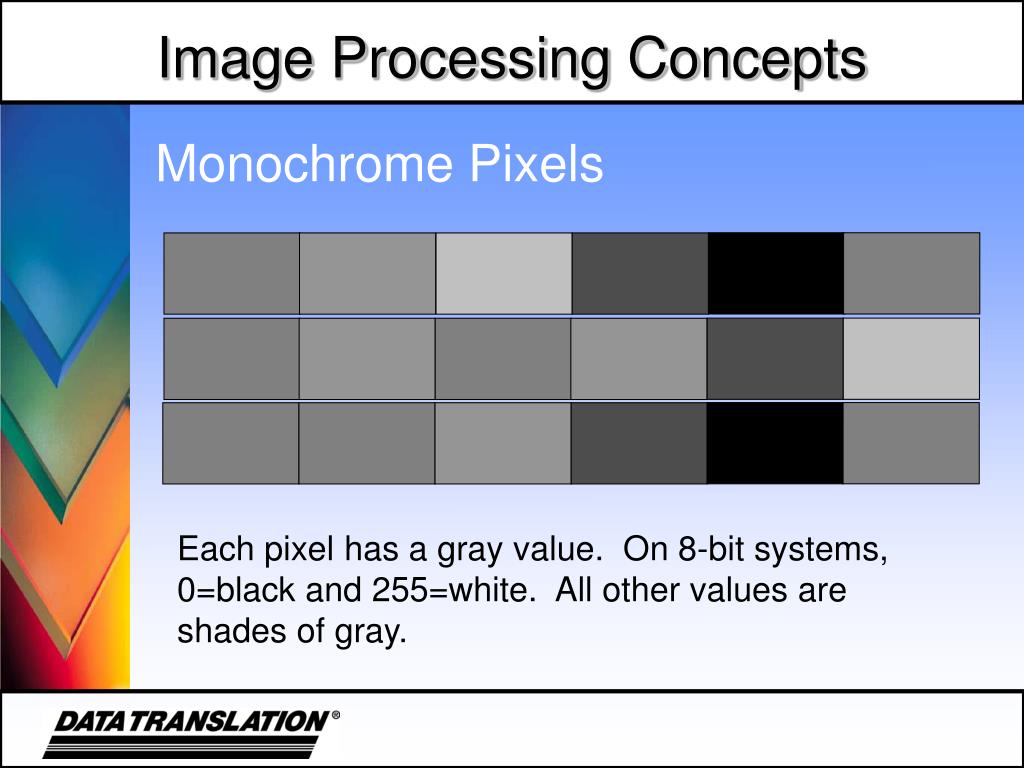 Image Processing Concepts

Monochrome Pixels

Each pixel has a gray value. On 8-bit systems, 0=black and 255=white. All other values are shades of gray.

DATA TRANSLATION®